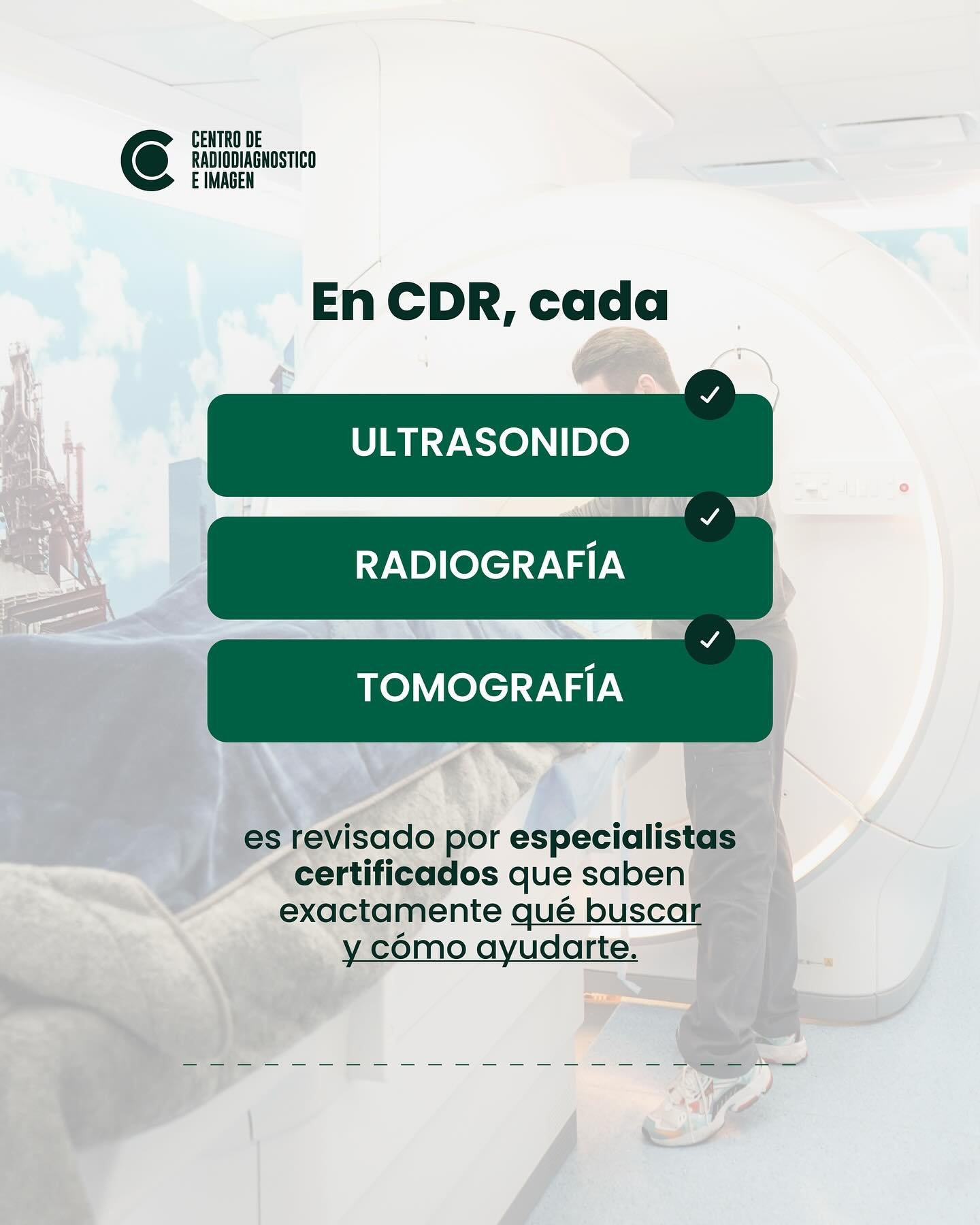 CENTRO DE RADIODIAGNOSTICO E IMAGEN

En CDR, cada

ULTRASONIDO

RADIOGRAFÍA

TOMOGRAFÍA

es revisado por especialistas certificados que saben exactamente qué buscar y cómo ayudarte.